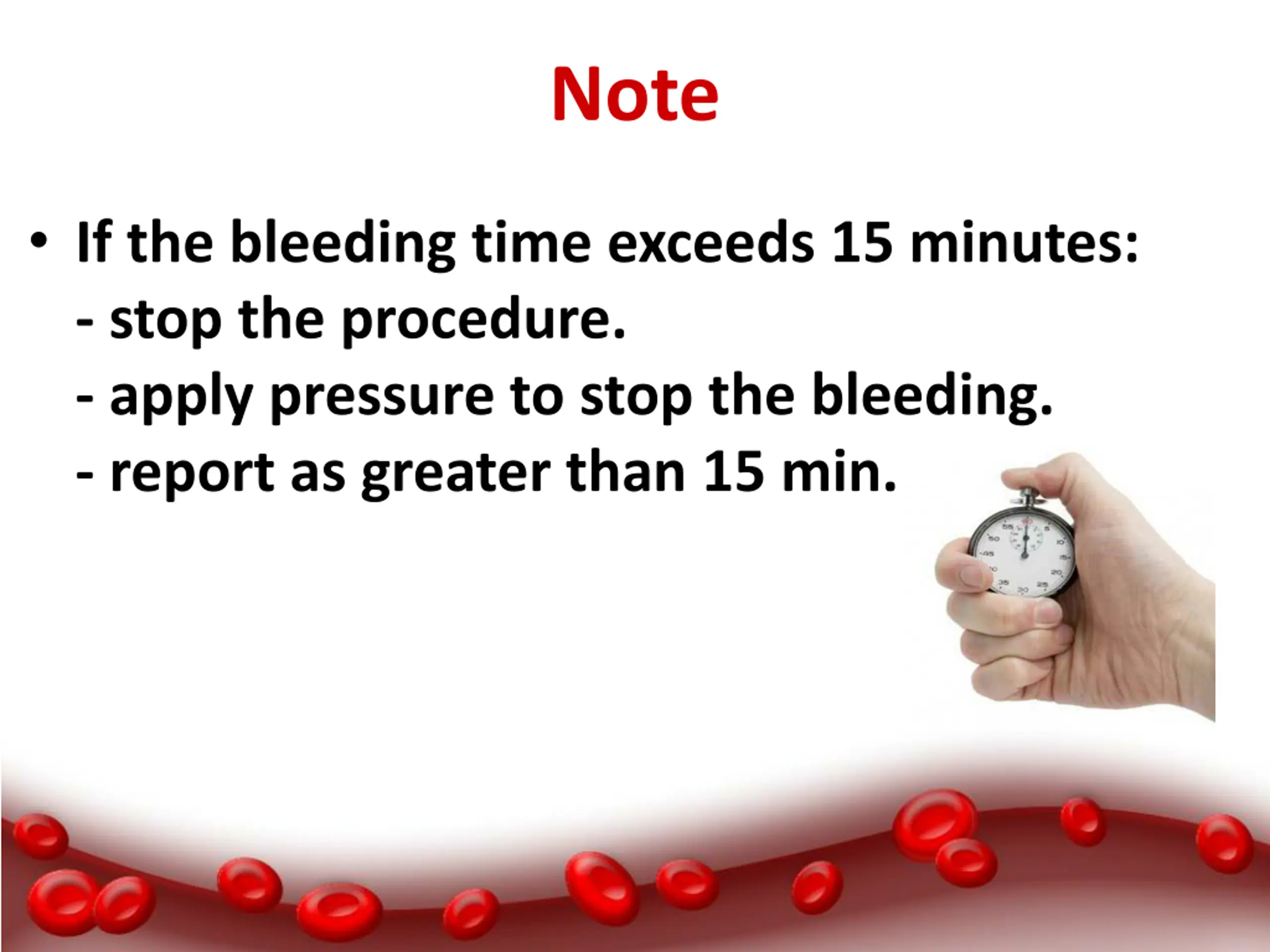 Note

• If the bleeding time exceeds 15 minutes:
- stop the procedure.
- apply pressure to stop the bleeding.
- report as greater than 15 min.